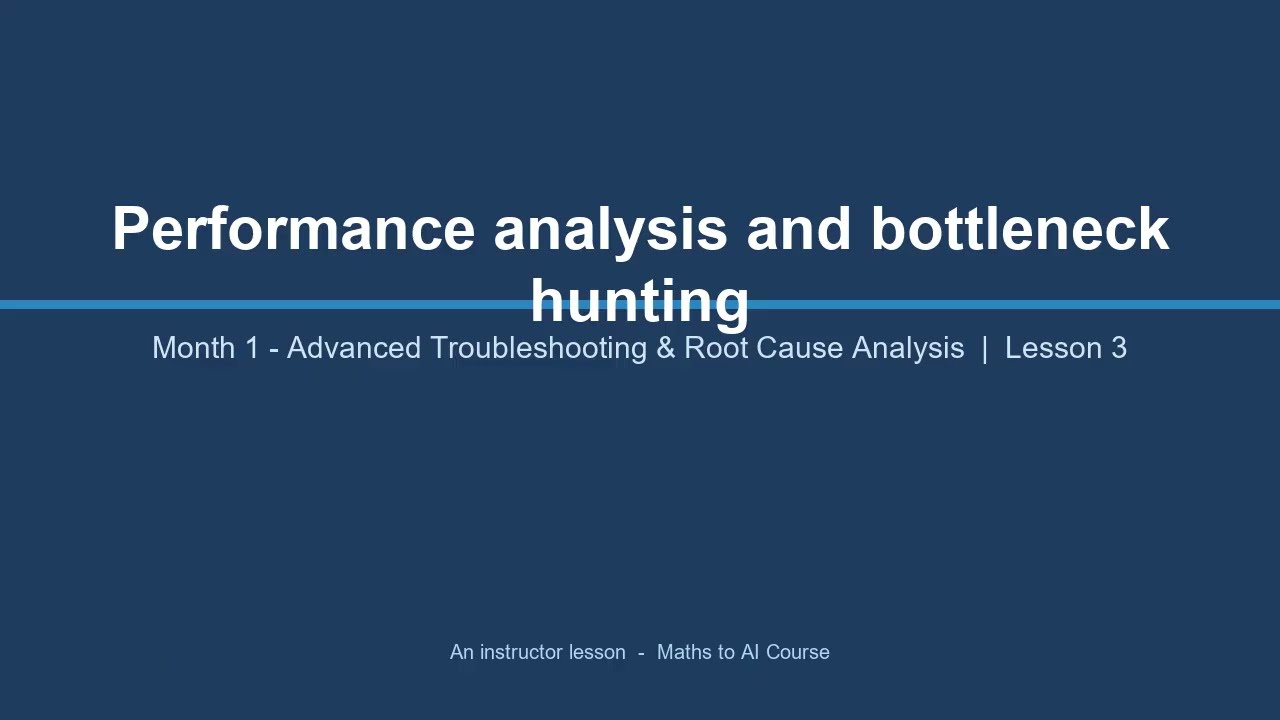 Performance analysis and bottleneck hunting

Month 1 - Advanced Troubleshooting & Root Cause Analysis | Lesson 3

An instructor lesson - Maths to AI Course